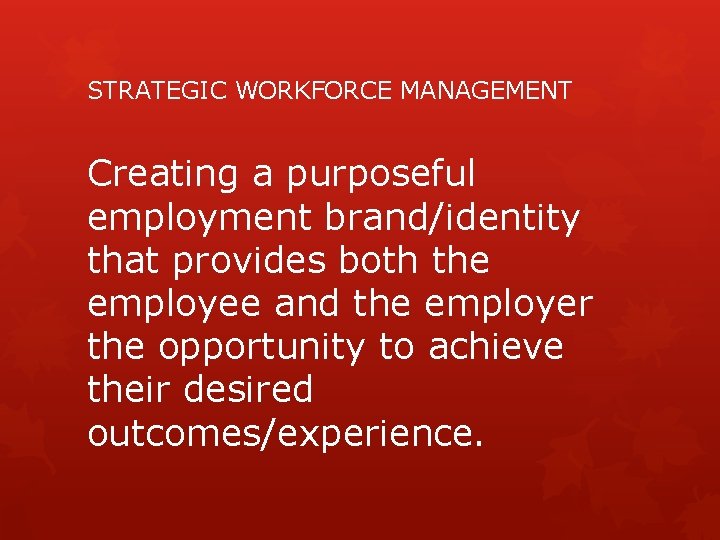 STRATEGIC WORKFORCE MANAGEMENT

Creating a purposeful employment brand/identity that provides both the employee and the employer the opportunity to achieve their desired outcomes/experience.